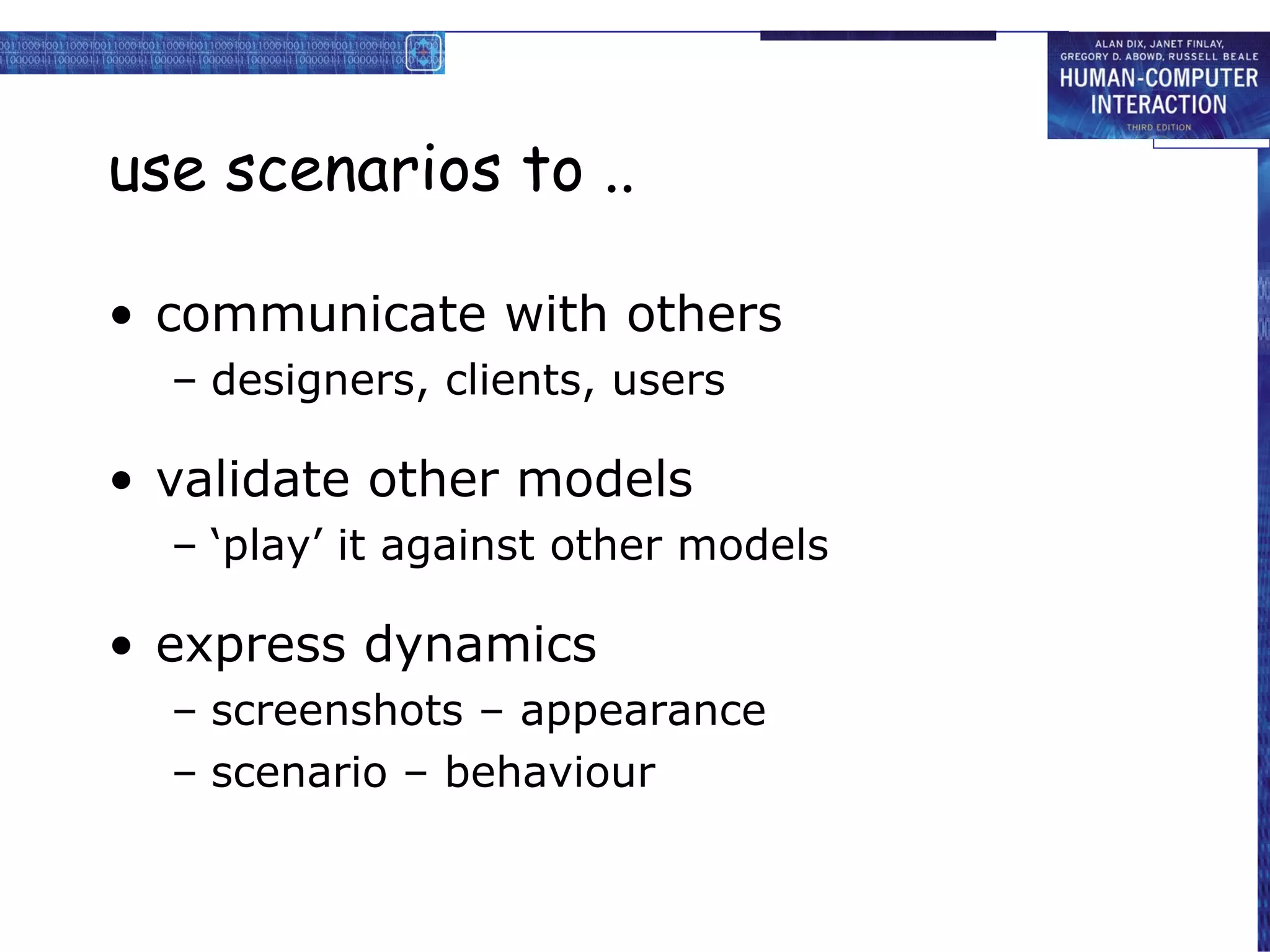 ALAN DIX, JANET FINLAY, GREGORY D. ABOWD, RUSSELL BEALE
HUMAN-COMPUTER INTERACTION
THIRD EDITION

use scenarios to ..

• communicate with others
– designers, clients, users

• validate other models
– ‘play’ it against other models

• express dynamics
– screenshots – appearance
– scenario – behaviour